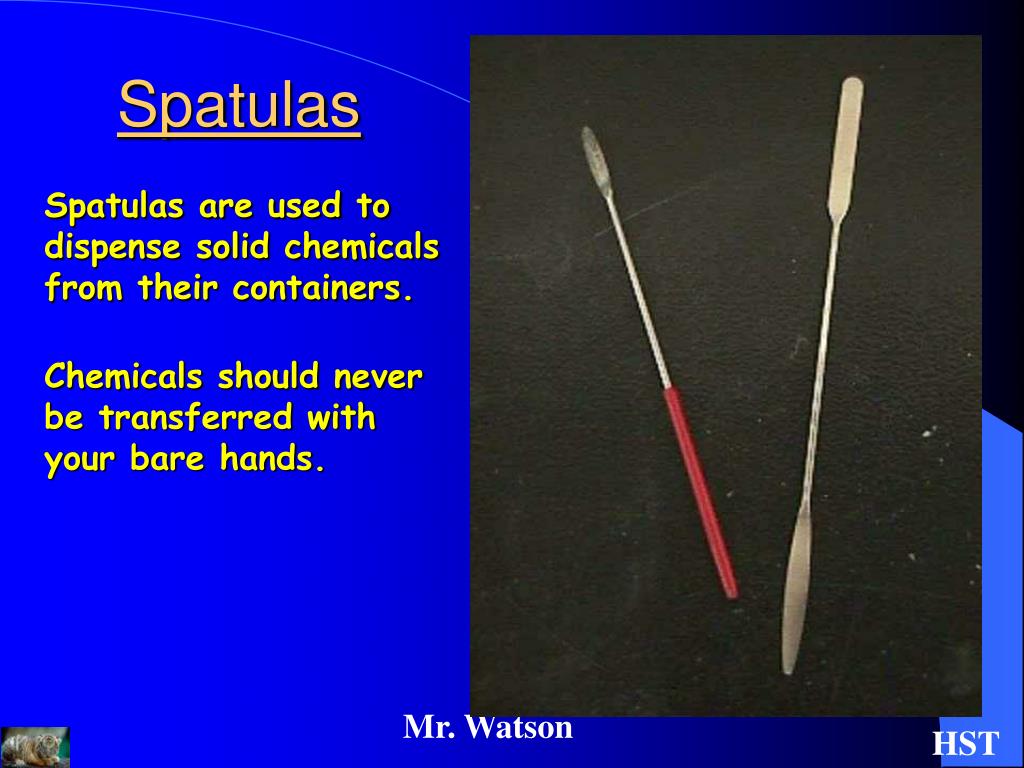 Spatulas

Spatulas are used to dispense solid chemicals from their containers.

Chemicals should never be transferred with your bare hands.

Mr. Watson

HST